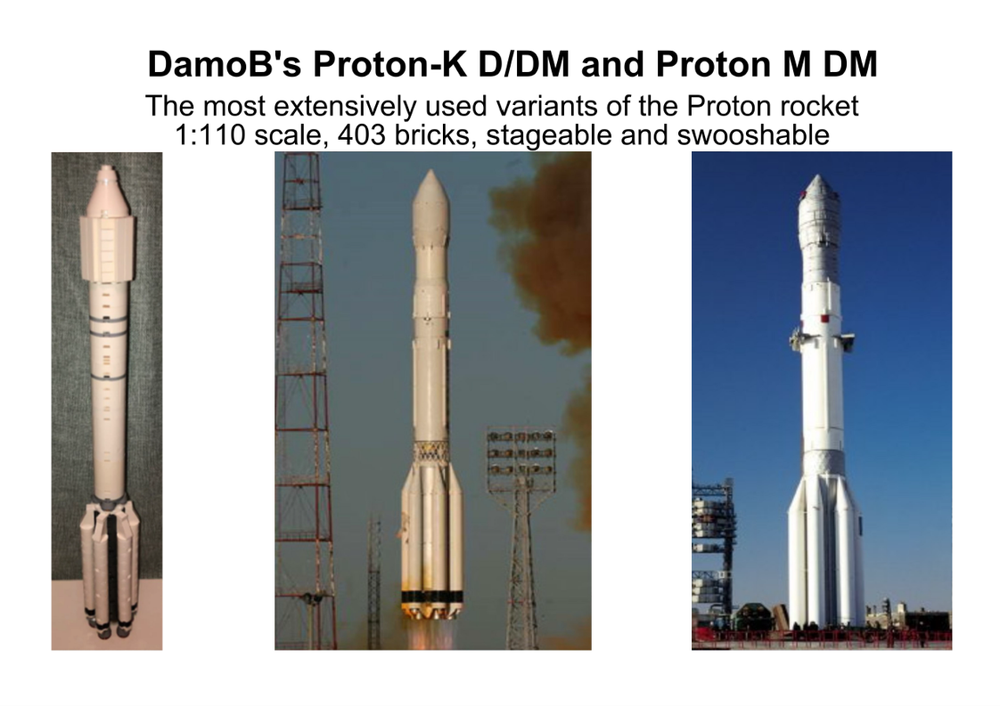 DamoB's Proton-K D/DM and Proton M DM

The most extensively used variants of the Proton rocket
1:110 scale, 403 bricks, stageable and swooshable